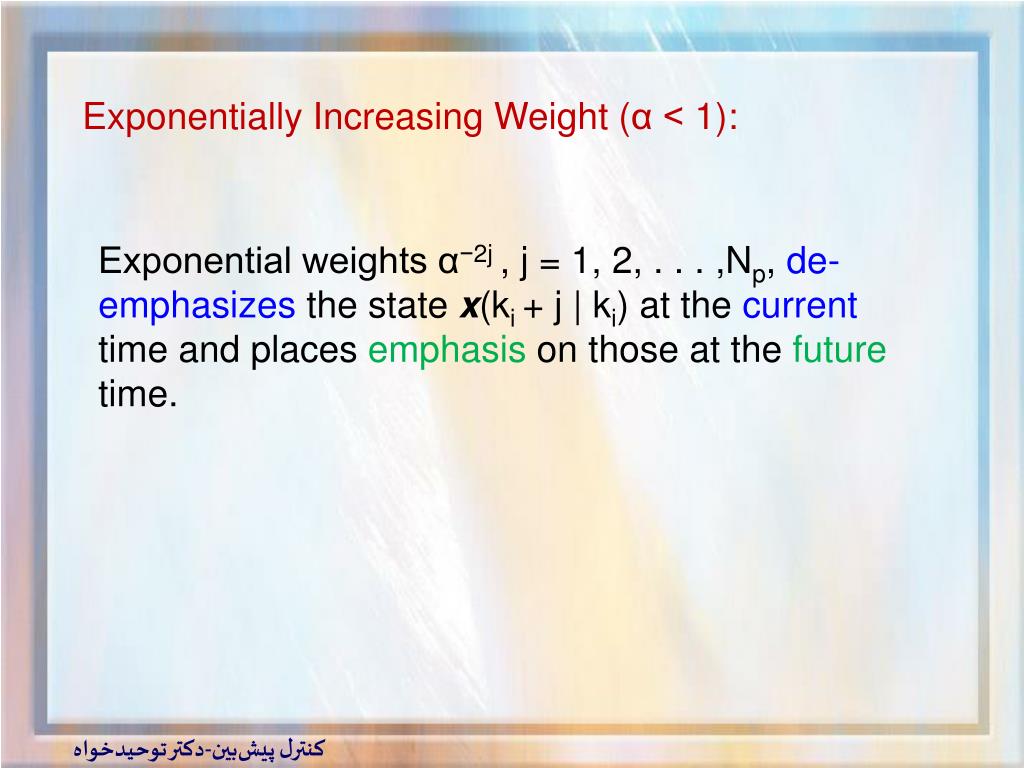 Exponentially Increasing Weight ($\alpha < 1$):

Exponential weights $\alpha^{-2j}$ , $j = 1, 2, . . . ,N_p$, de-emphasizes the state $\boldsymbol{x}(k_i + j \mid k_i)$ at the current time and places emphasis on those at the future time.

کنترل پیش‌بین-دکتر توحیدخواه